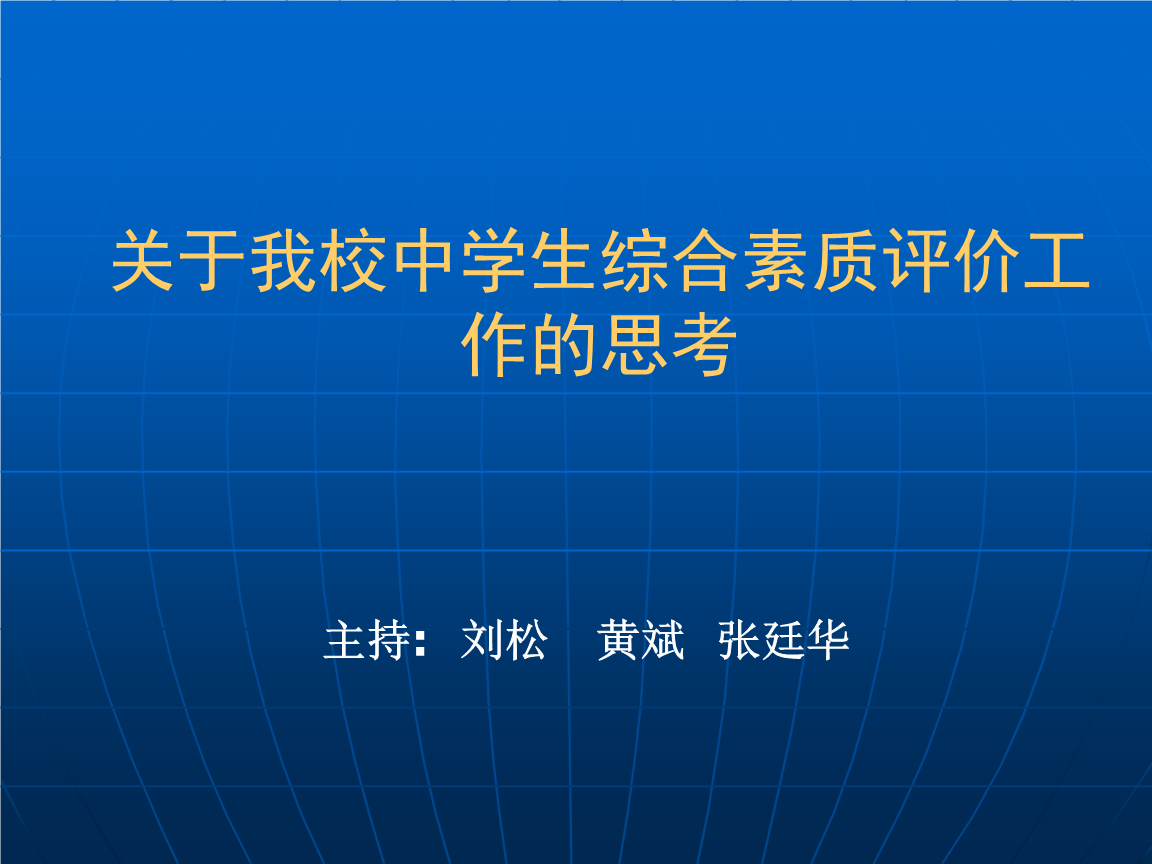 关于我校中学生综合素质评价工作的思考

主持：刘松　黄斌　张廷华